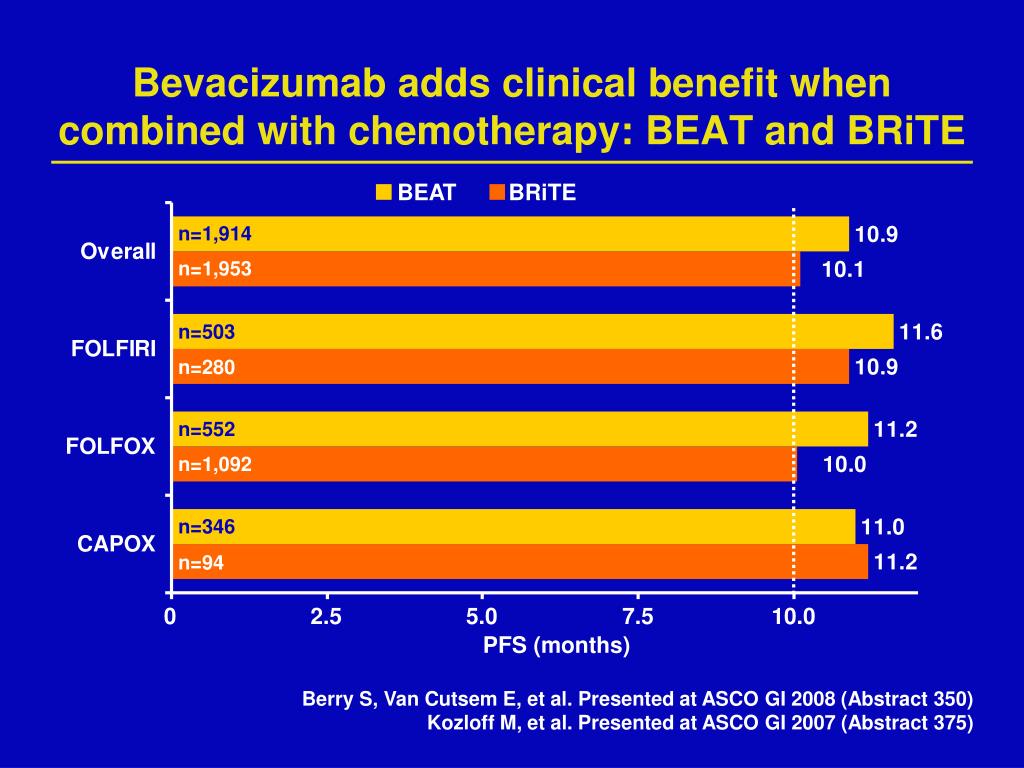 Bevacizumab adds clinical benefit when combined with chemotherapy: BEAT and BRiTE

BEAT BRiTE

Overall
n=1,914 10.9
n=1,953 10.1

FOLFIRI
n=503 11.6
n=280 10.9

FOLFOX
n=552 11.2
n=1,092 10.0

CAPOX
n=346 11.0
n=94 11.2

0 2.5 5.0 7.5 10.0
PFS (months)

Berry S, Van Cutsem E, et al. Presented at ASCO GI 2008 (Abstract 350)
Kozloff M, et al. Presented at ASCO GI 2007 (Abstract 375)